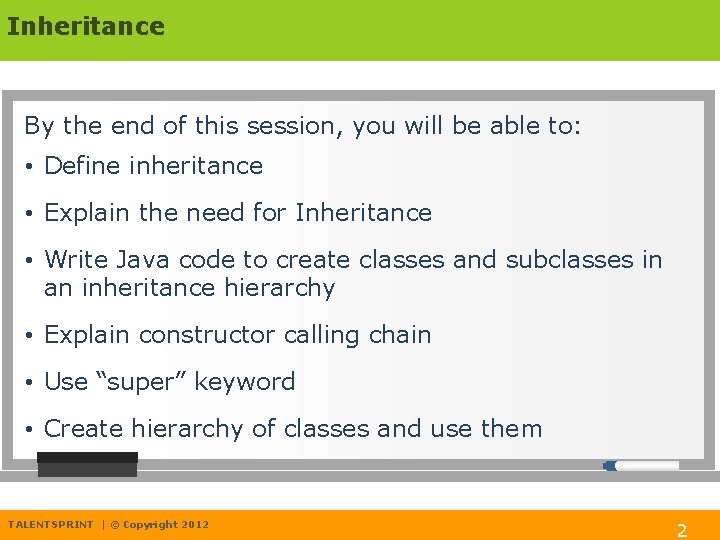 Inheritance

By the end of this session, you will be able to:

• Define inheritance

• Explain the need for Inheritance

• Write Java code to create classes and subclasses in an inheritance hierarchy

• Explain constructor calling chain

• Use “super” keyword

• Create hierarchy of classes and use them

TALENTSPRINT | © Copyright 2012

2